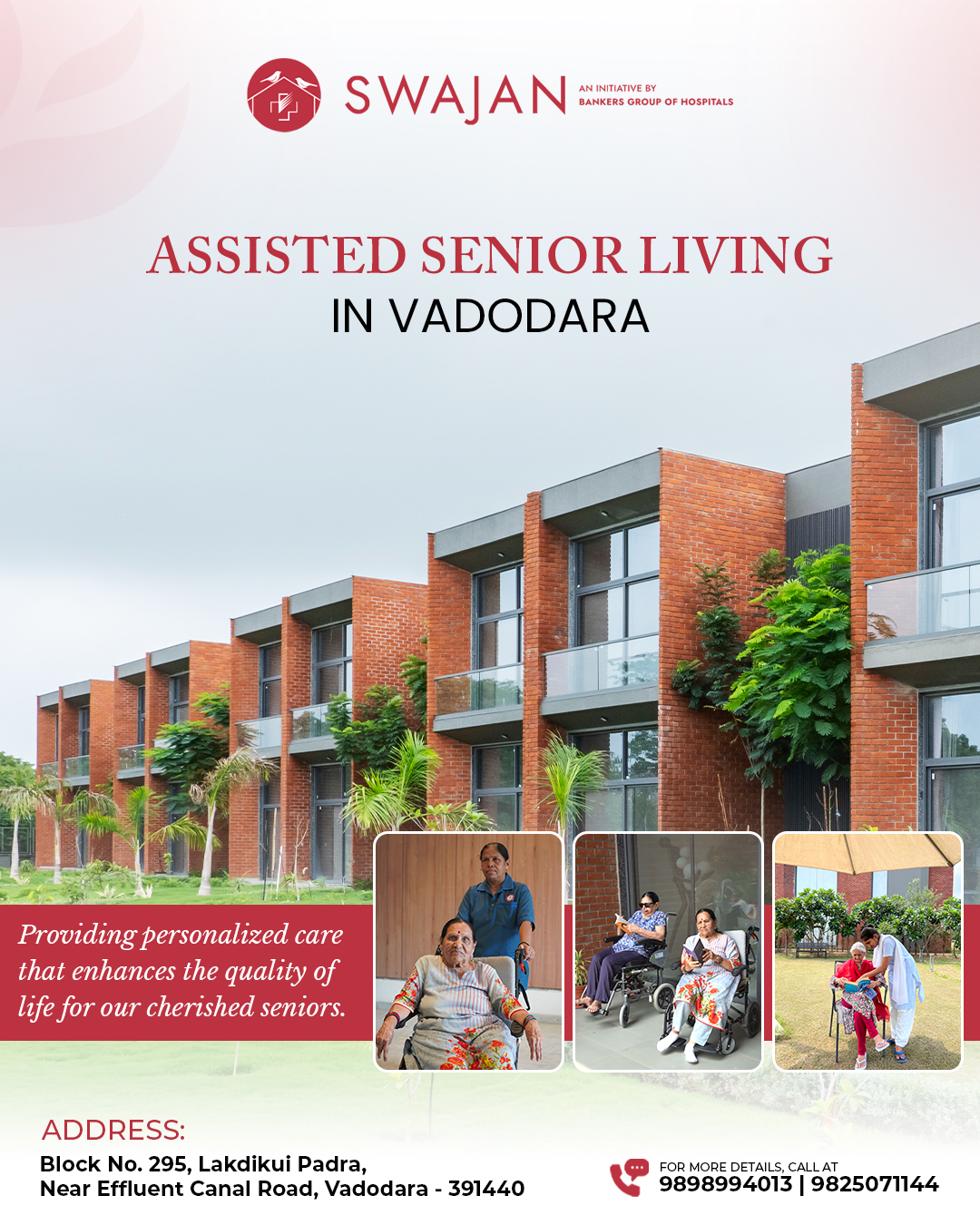 SWAJAN
AN INITIATIVE BY
BANKERS GROUP OF HOSPITALS

ASSISTED SENIOR LIVING
IN VADODARA

Providing personalized care that enhances the quality of life for our cherished seniors.

ADDRESS:
Block No. 295, Lakdikui Padra,
Near Effluent Canal Road, Vadodara - 391440

FOR MORE DETAILS, CALL AT
9898994013 | 9825071144